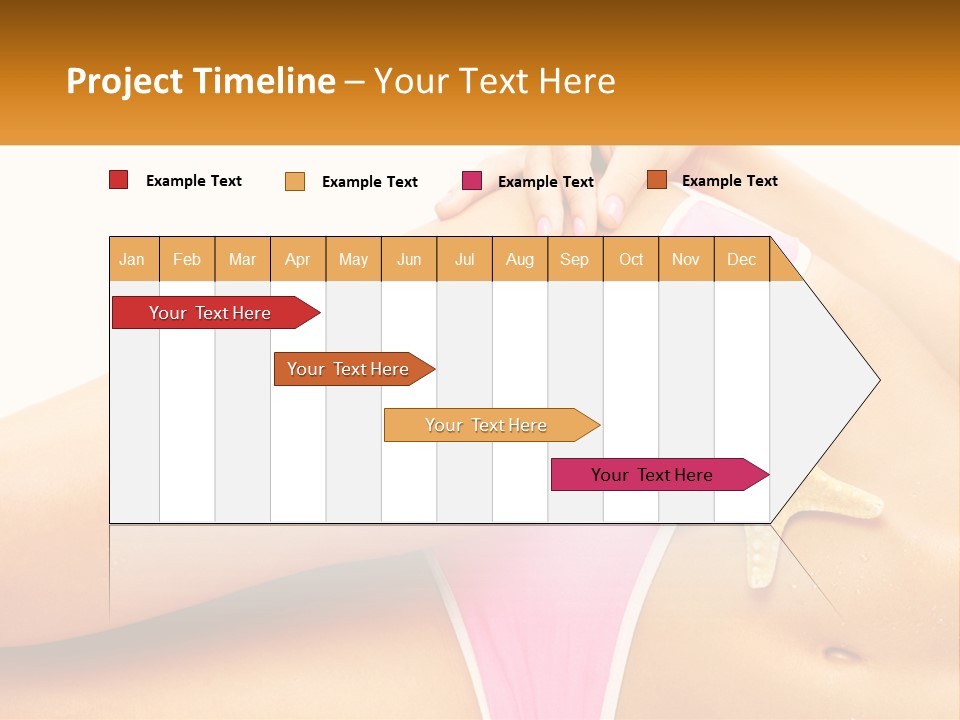 Project Timeline – Your Text Here

Example Text
Example Text
Example Text
Example Text

| Jan | Feb | Mar | Apr | May | Jun | Jul | Aug | Sep | Oct | Nov | Dec |
|---|---|---|---|---|---|---|---|---|---|---|---|

Your Text Here

Your Text Here

Your Text Here

Your Text Here